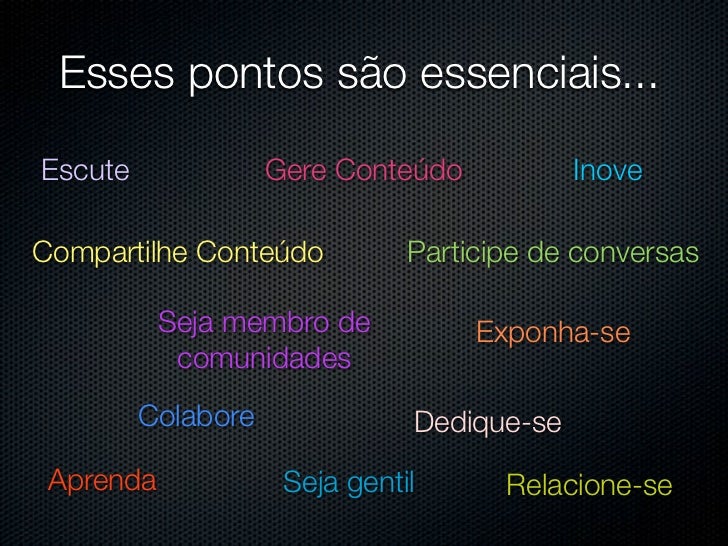 Esses pontos são essenciais...

Escute

Gere Conteúdo

Inove

Compartilhe Conteúdo

Participe de conversas

Seja membro de comunidades

Exponha-se

Colabore

Dedique-se

Aprenda

Seja gentil

Relacione-se